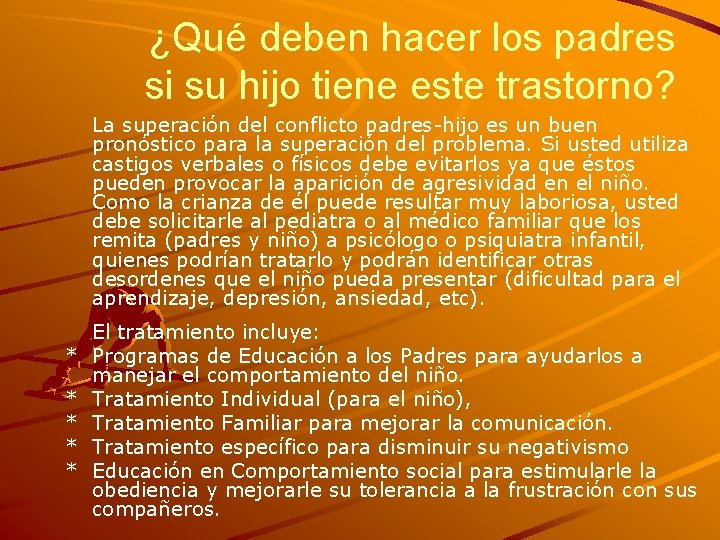 ¿Qué deben hacer los padres si su hijo tiene este trastorno?

La superación del conflicto padres-hijo es un buen pronóstico para la superación del problema. Si usted utiliza castigos verbales o físicos debe evitarlos ya que éstos pueden provocar la aparición de agresividad en el niño. Como la crianza de él puede resultar muy laboriosa, usted debe solicitarle al pediatra o al médico familiar que los remita (padres y niño) a psicólogo o psiquiatra infantil, quienes podrían tratarlo y podrán identificar otras desordenes que el niño pueda presentar (dificultad para el aprendizaje, depresión, ansiedad, etc).

El tratamiento incluye:
* Programas de Educación a los Padres para ayudarlos a manejar el comportamiento del niño.
* Tratamiento Individual (para el niño),
* Tratamiento Familiar para mejorar la comunicación.
* Tratamiento específico para disminuir su negativismo
* Educación en Comportamiento social para estimularle la obediencia y mejorarle su tolerancia a la frustración con sus compañeros.